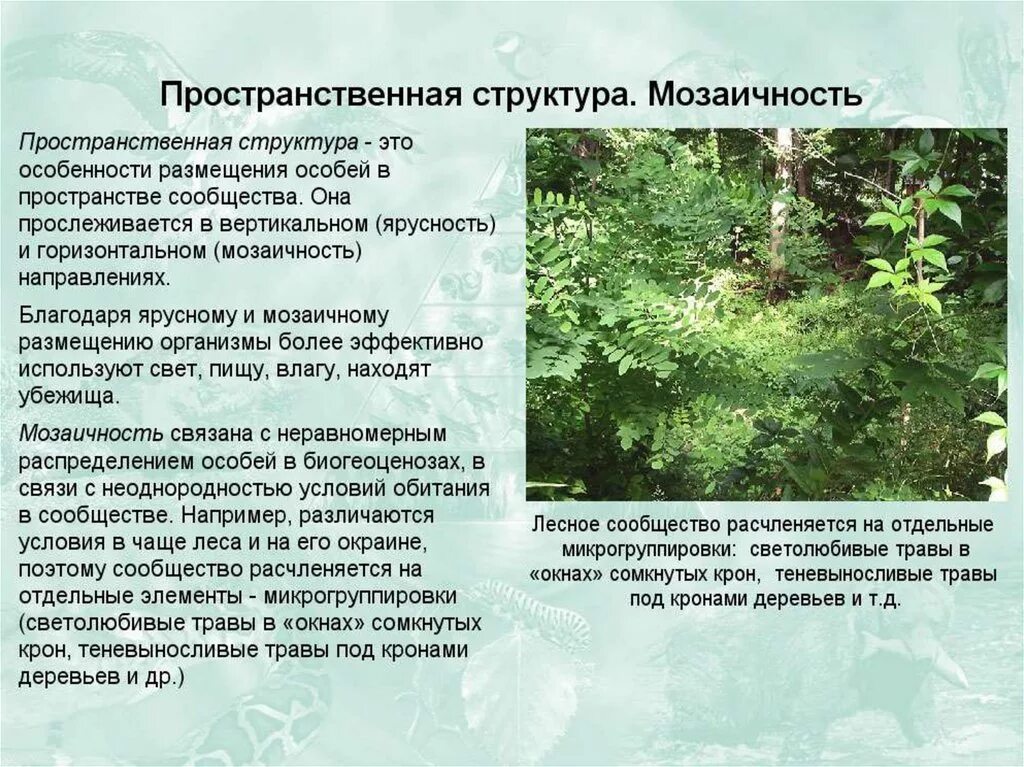 Пространственная структура. Мозаичность

Пространственная структура - это особенности размещения особей в пространстве сообщества. Она прослеживается в вертикальном (ярусность) и горизонтальном (мозаичность) направлениях.

Благодаря ярусному и мозаичному размещению организмы более эффективно используют свет, пищу, влагу, находят убежища.

Мозаичность связана с неравномерным распределением особей в биогеоценозах, в связи с неоднородностью условий обитания в сообществе. Например, различаются условия в чаще леса и на его окраине, поэтому сообщество расчленяется на отдельные элементы - микрогруппировки (светолюбивые травы в «окнах» сомкнутых крон, теневыносливые травы под кронами деревьев и др.)

Лесное сообщество расчленяется на отдельные микрогруппировки: светолюбивые травы в «окнах» сомкнутых крон, теневыносливые травы под кронами деревьев и т.д.